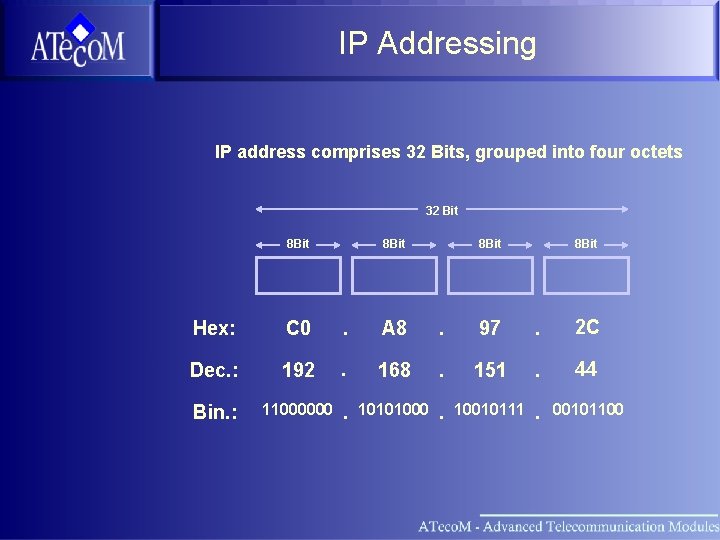 ATecoM

IP Addressing

IP address comprises 32 Bits, grouped into four octets

32 Bit

8Bit 8Bit 8Bit 8Bit

Hex: C0 . A8 . 97 . 2C

Dec.: 192 . 168 . 151 . 44

Bin.: 11000000 . 10101000 . 10010111 . 00101100

ATecoM - Advanced Telecommunication Modules